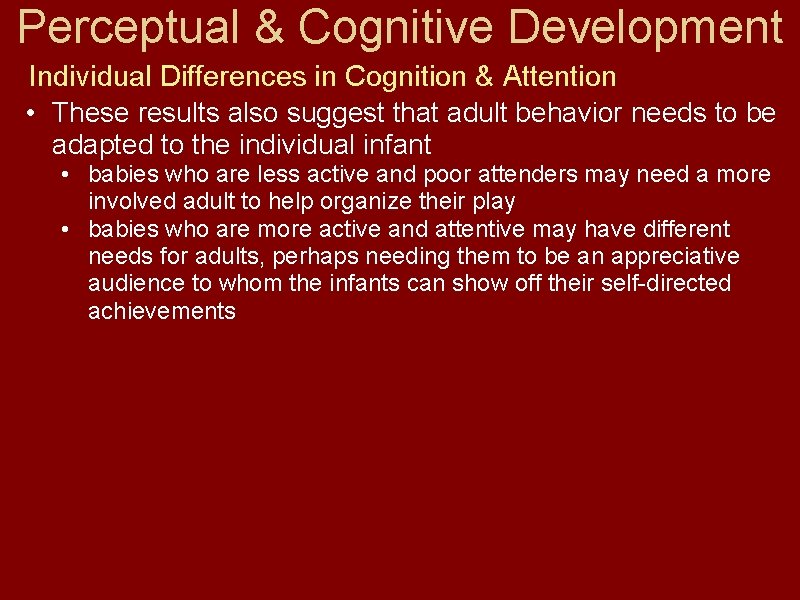 Perceptual & Cognitive Development

Individual Differences in Cognition & Attention

• These results also suggest that adult behavior needs to be adapted to the individual infant

• babies who are less active and poor attenders may need a more involved adult to help organize their play

• babies who are more active and attentive may have different needs for adults, perhaps needing them to be an appreciative audience to whom the infants can show off their self-directed achievements